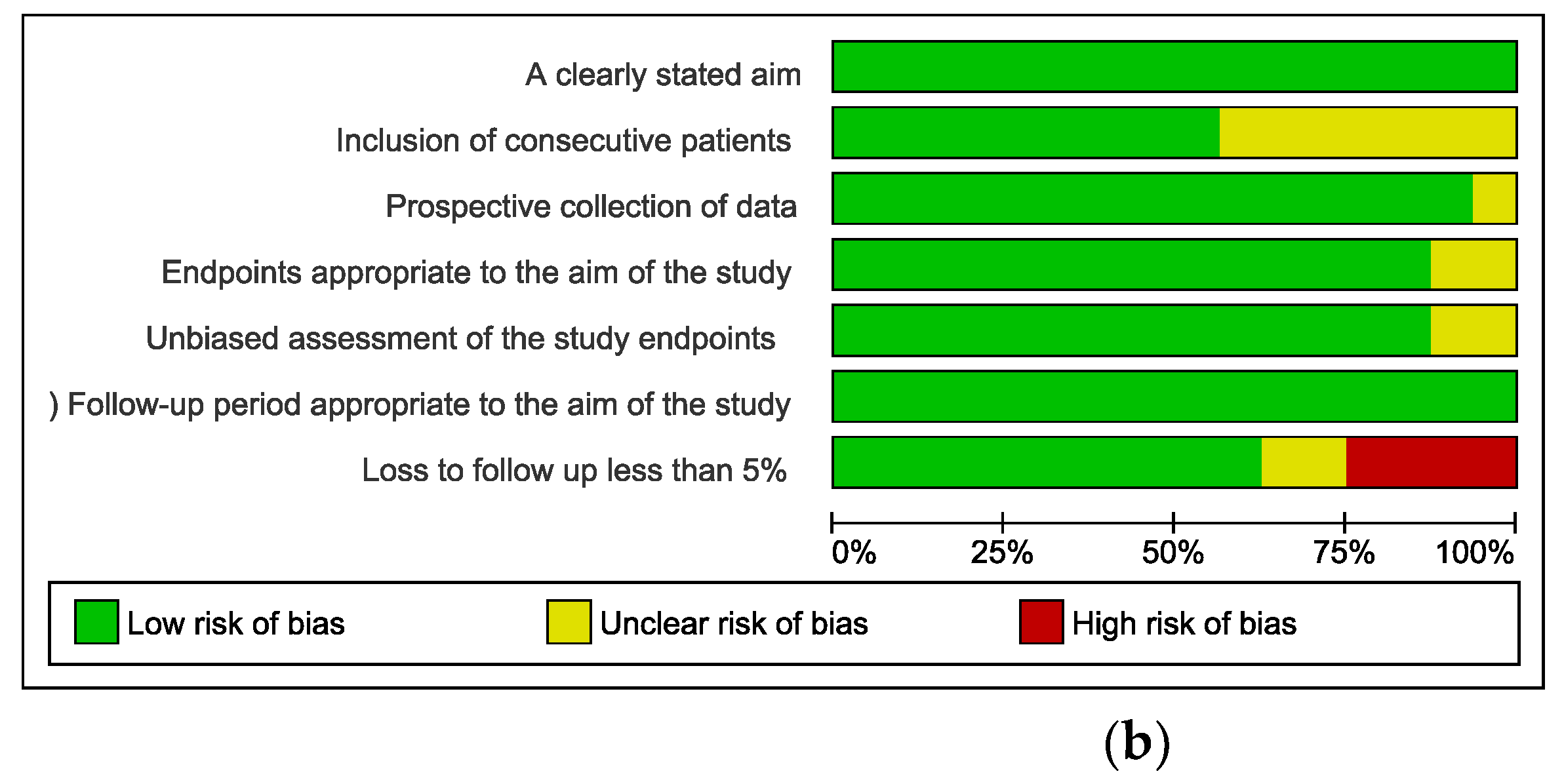 A clearly stated aim
Inclusion of consecutive patients
Prospective collection of data
Endpoints appropriate to the aim of the study
Unbiased assessment of the study endpoints
) Follow-up period appropriate to the aim of the study
Loss to follow up less than 5%

0%
25%
50%
75%
100%

Low risk of bias
Unclear risk of bias
High risk of bias

(b)